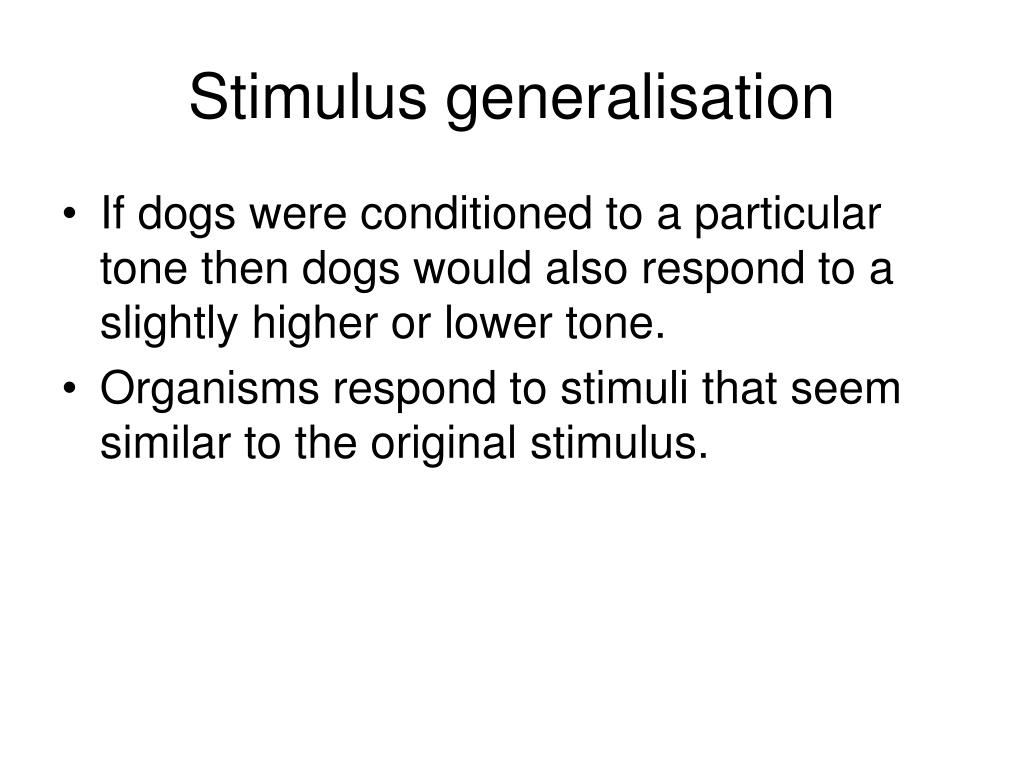 Stimulus generalisation

• If dogs were conditioned to a particular tone then dogs would also respond to a slightly higher or lower tone.
• Organisms respond to stimuli that seem similar to the original stimulus.